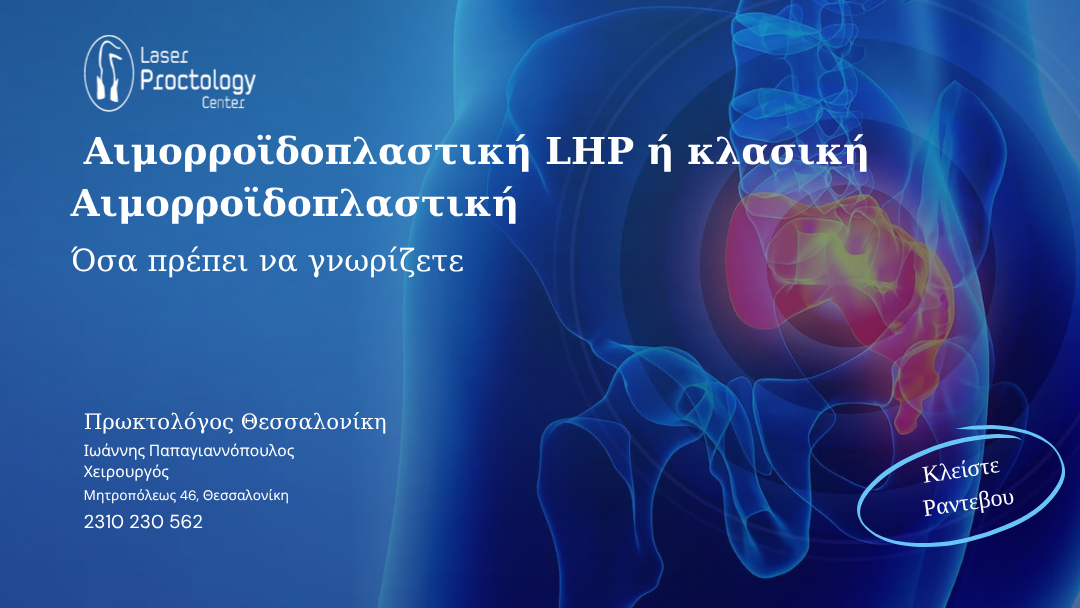 Laser Proctology Center

Αιμορροϊδοπλαστική LHP ή κλασική Αιμορροϊδοπλαστική

Όσα πρέπει να γνωρίζετε

Πρωκτολόγος Θεσσαλονίκη
Ιωάννης Παπαγιαννόπουλος
Χειρουργός
Μητροπόλεως 46, Θεσσαλονίκη
2310 230 562

Κλείστε Ραντεβου